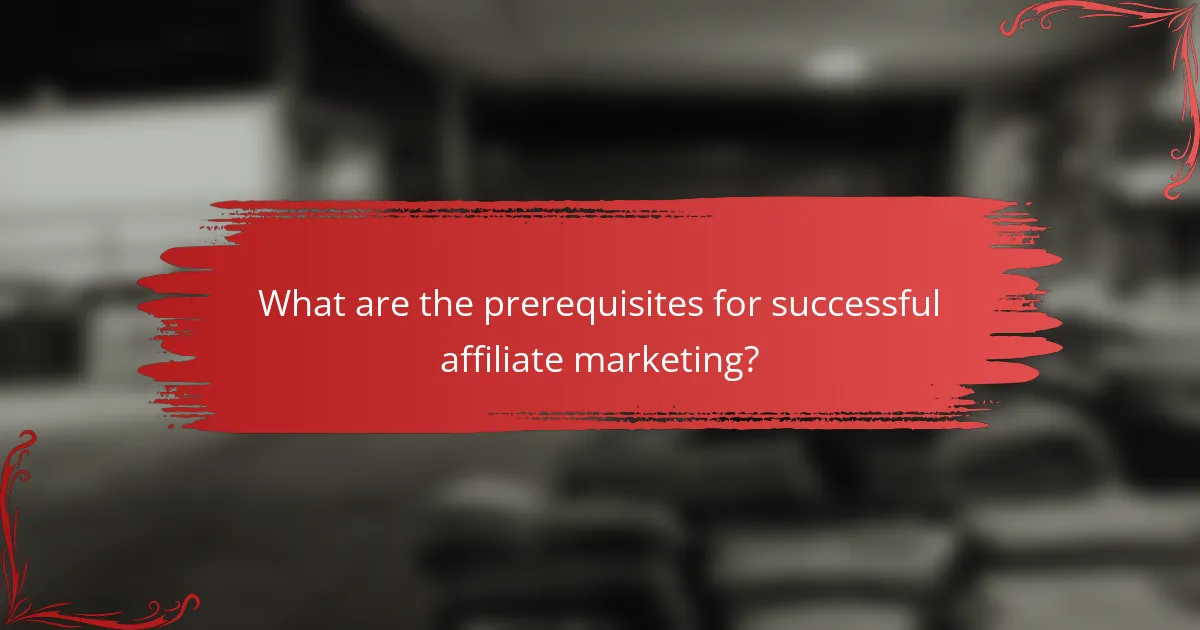 What are the prerequisites for successful affiliate marketing?